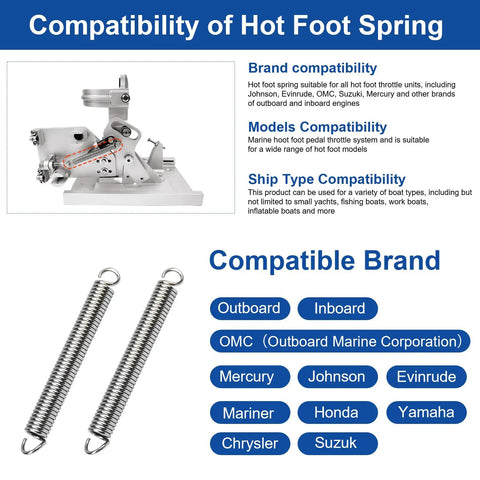 Compatibility of Hot Foot Spring

Brand compatibility
Hot foot spring suitable for all hot foot throttle units, including Johnson, Evinrude, OMC, Suzuki, Mercury and other brands of outboard and inboard engines

Models Compatibility
Marine hoot foot pedal throttle system and is suitable for a wide range of hot foot models

Ship Type Compatibility
This product can be used for a variety of boat types, including but not limited to small yachts, fishing boats, work boats, inflatable boats and more

Compatible Brand

Outboard
Inboard
OMC（Outboard Marine Corporation）
Mercury
Johnson
Evinrude
Mariner
Honda
Yamaha
Chrysler
Suzuk